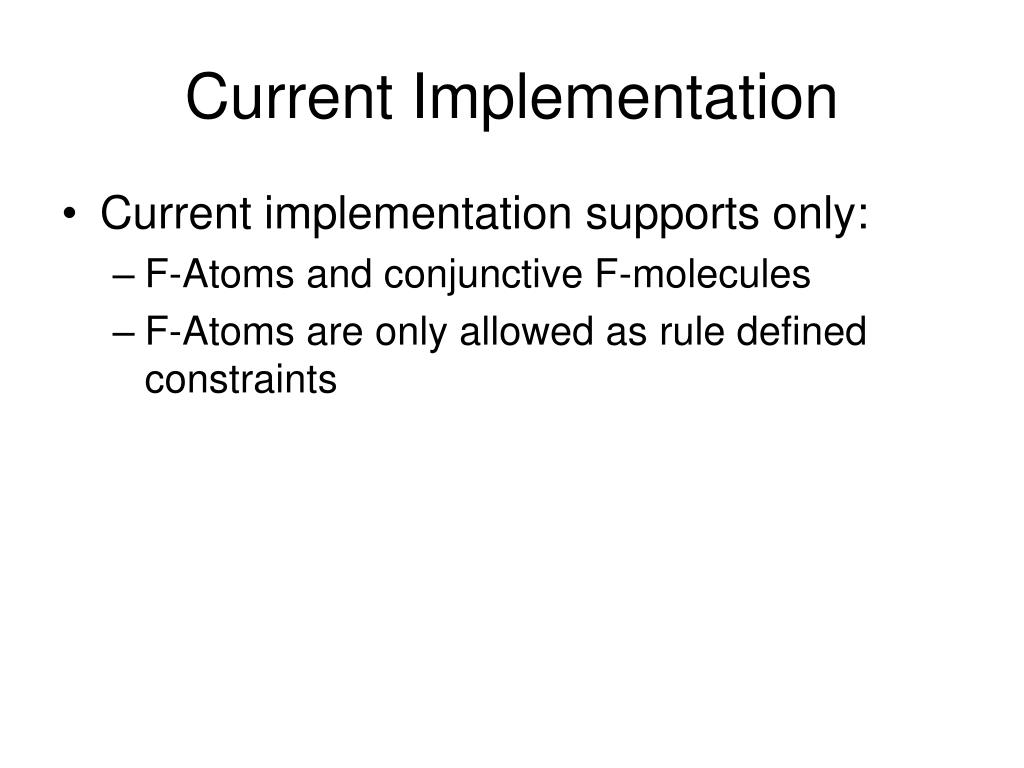 Current Implementation

• Current implementation supports only:
– F-Atoms and conjunctive F-molecules
– F-Atoms are only allowed as rule defined constraints